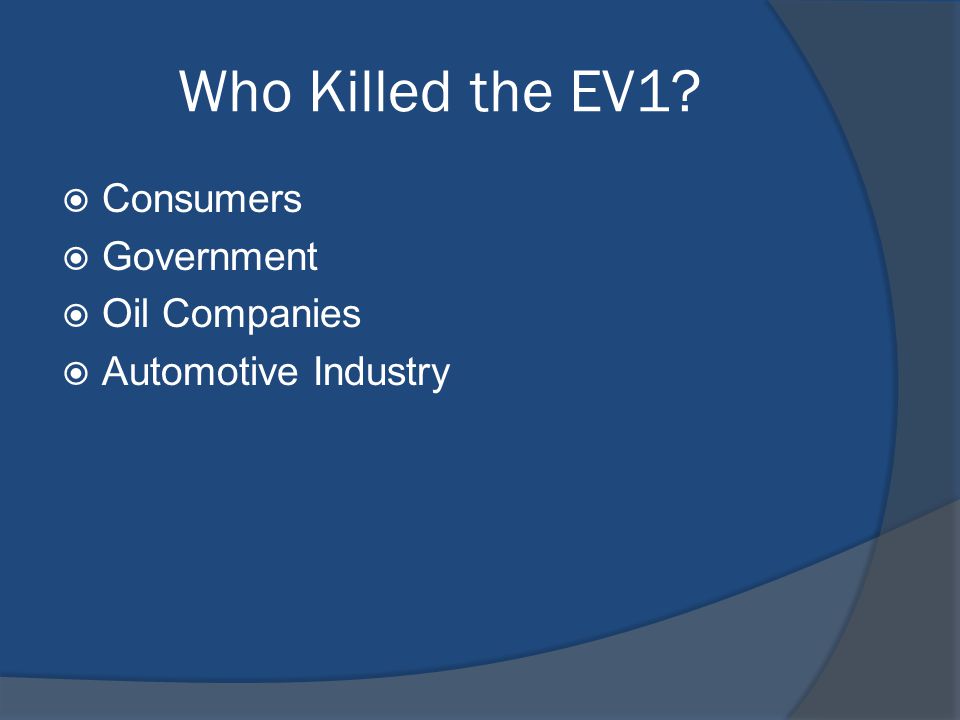 Who Killed the EV1?

Consumers
Government
Oil Companies
Automotive Industry